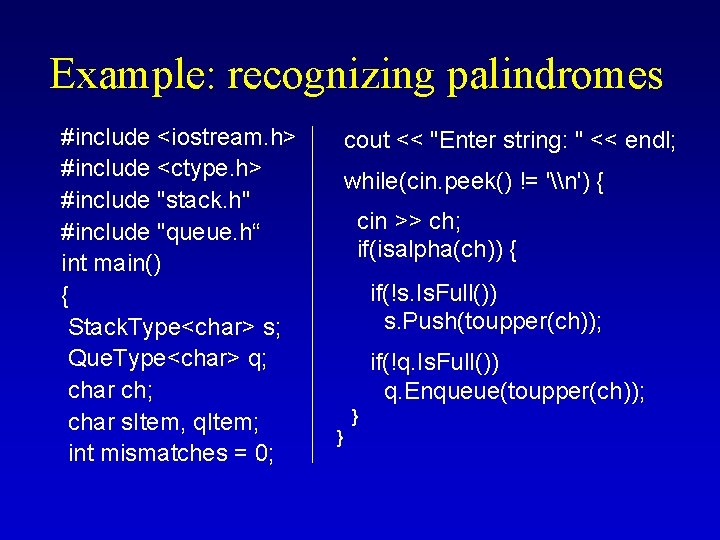 Example: recognizing palindromes

#include <iostream.h>
#include <ctype.h>
#include "stack.h"
#include "queue.h“
int main()
{
StackType<char> s;
QueType<char> q;
char ch;
char sItem, qItem;
int mismatches = 0;

cout << "Enter string: " << endl;

while(cin.peek() != '\\n') {

cin >> ch;
if(isalpha(ch)) {

if(!s.IsFull())
s.Push(toupper(ch));

if(!q.IsFull())
q.Enqueue(toupper(ch));
}
}